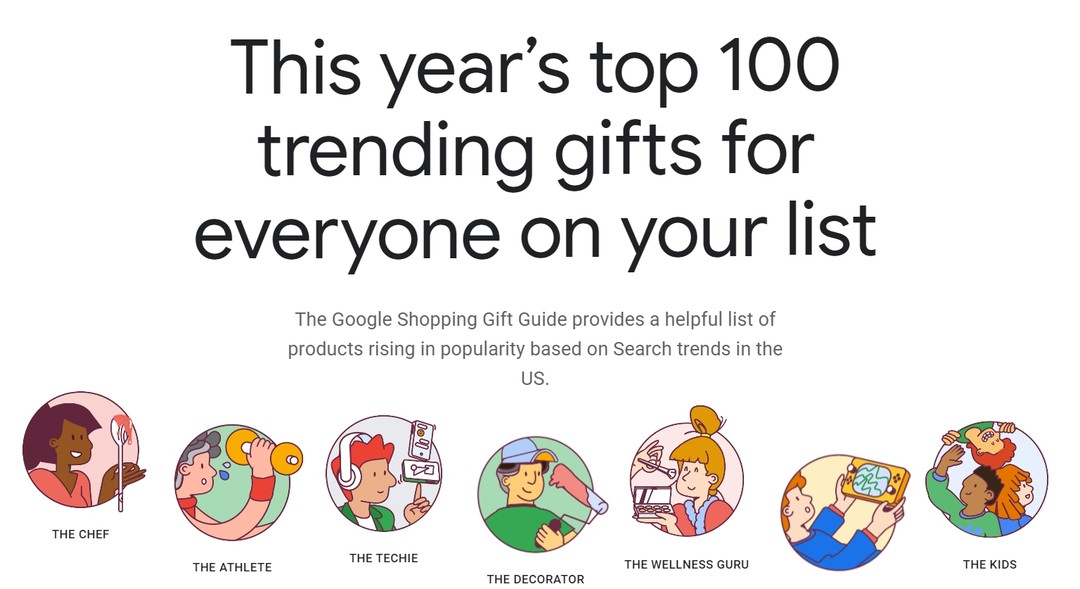 This year's top 100 trending gifts for everyone on your list

The Google Shopping Gift Guide provides a helpful list of products rising in popularity based on Search trends in the US.

THE CHEF

THE ATHLETE

THE TECHIE

THE DECORATOR

THE WELLNESS GURU

THE KIDS